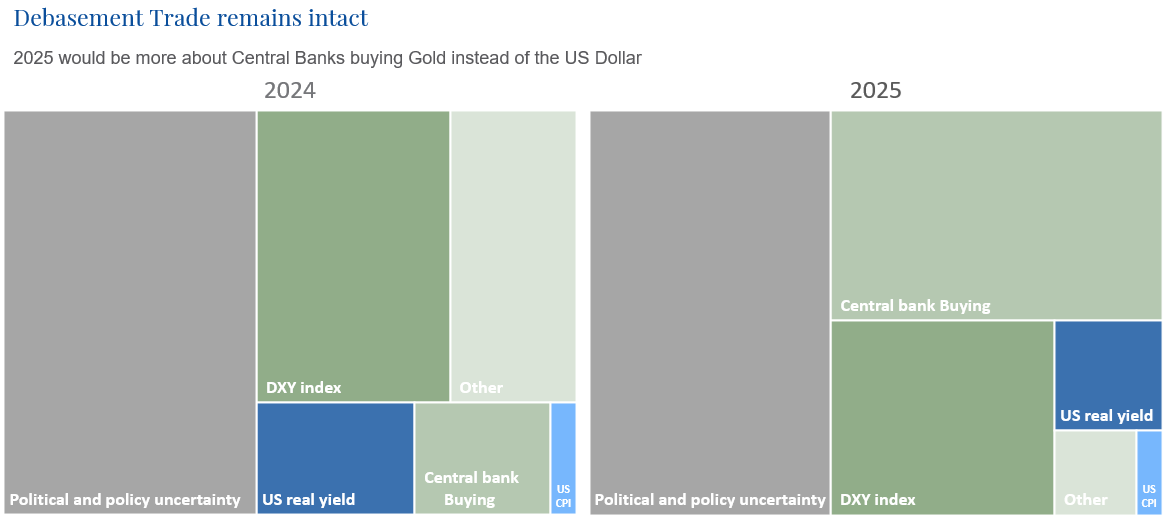 Debasement Trade remains intact

2025 would be more about Central Banks buying Gold instead of the US Dollar

2024

Political and policy uncertainty

DXY index

Other

US real yield

Central bank Buying

US CPI

2025

Political and policy uncertainty

Central bank Buying

DXY index

US real yield

Other

US CPI